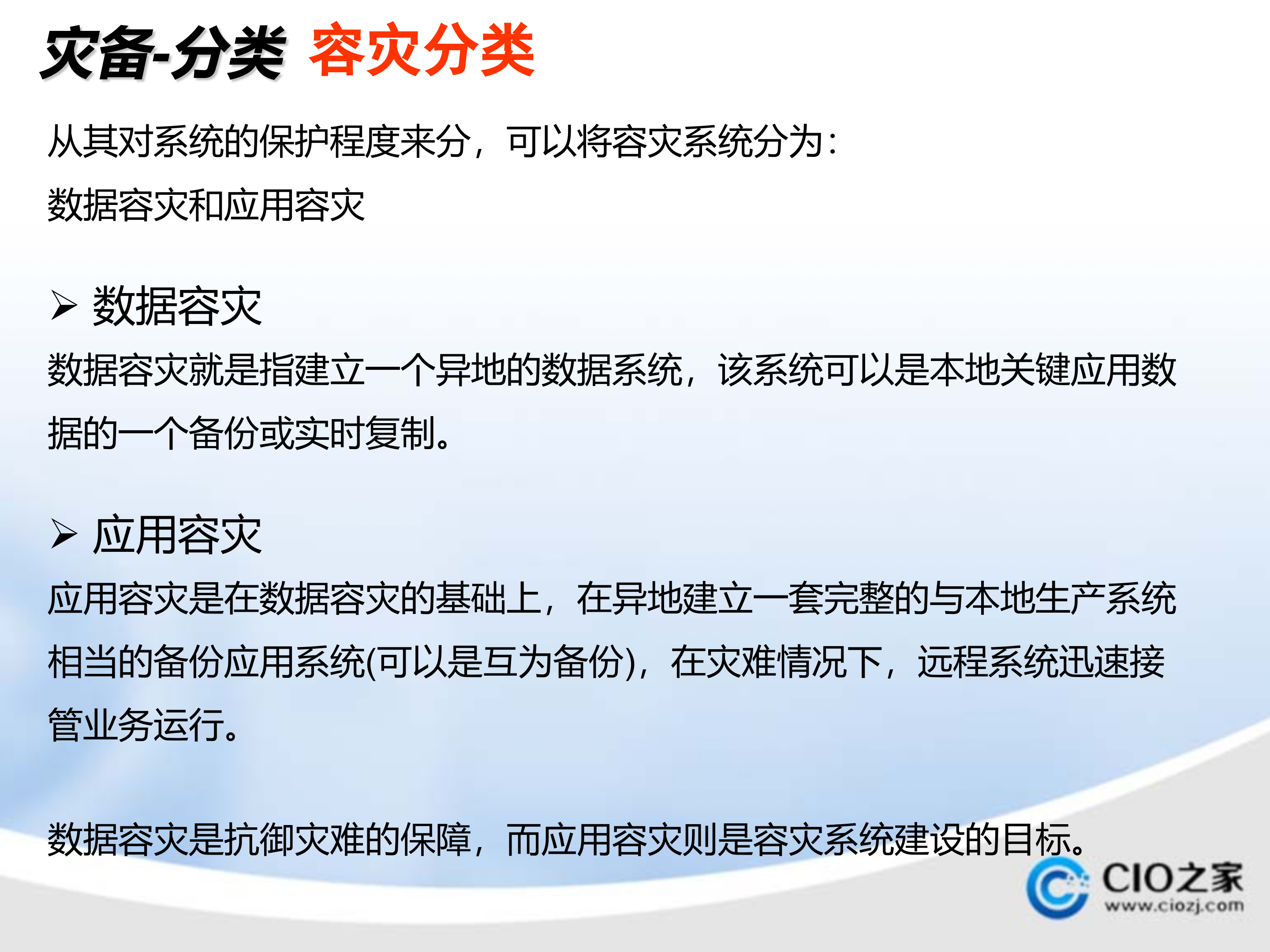 灾备-分类 容灾分类

从其对系统的保护程度来分，可以将容灾系统分为：

数据容灾和应用容灾

➢ 数据容灾

数据容灾就是指建立一个异地的数据系统，该系统可以是本地关键应用数据的一个备份或实时复制。

➢ 应用容灾

应用容灾是在数据容灾的基础上，在异地建立一套完整的与本地生产系统相当的备份应用系统(可以是互为备份)，在灾难情况下，远程系统迅速接管业务运行。

数据容灾是抗御灾难的保障，而应用容灾则是容灾系统建设的目标。

CIO之家
www.ciozj.com